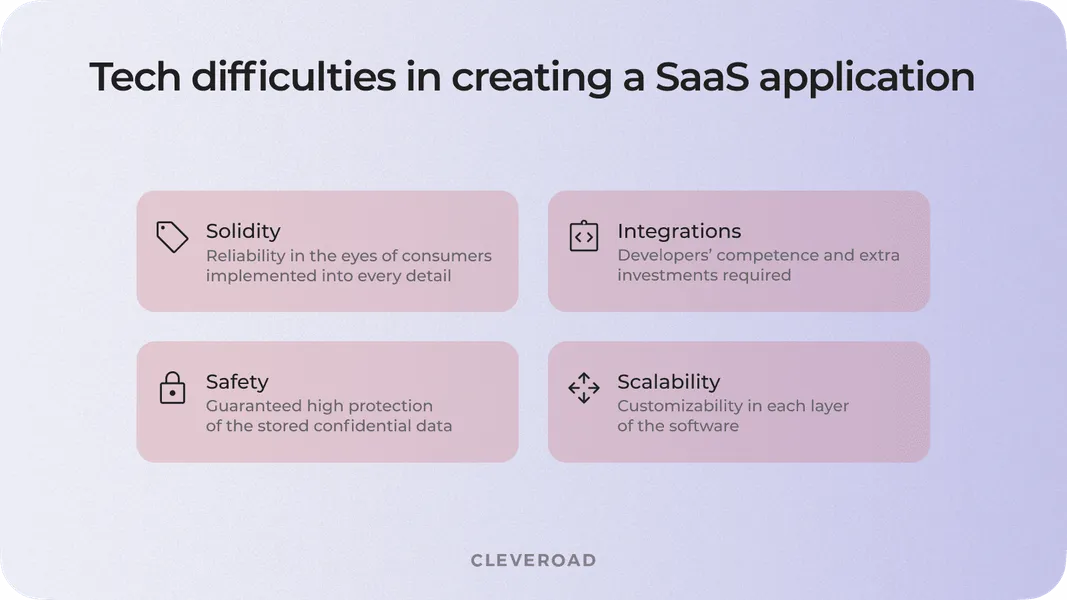 Tech difficulties in creating a SaaS application

Solidity
Reliability in the eyes of consumers implemented into every detail

Integrations
Developers' competence and extra investments required

Safety
Guaranteed high protection of the stored confidential data

Scalability
Customizability in each layer of the software

CLEVEROAD